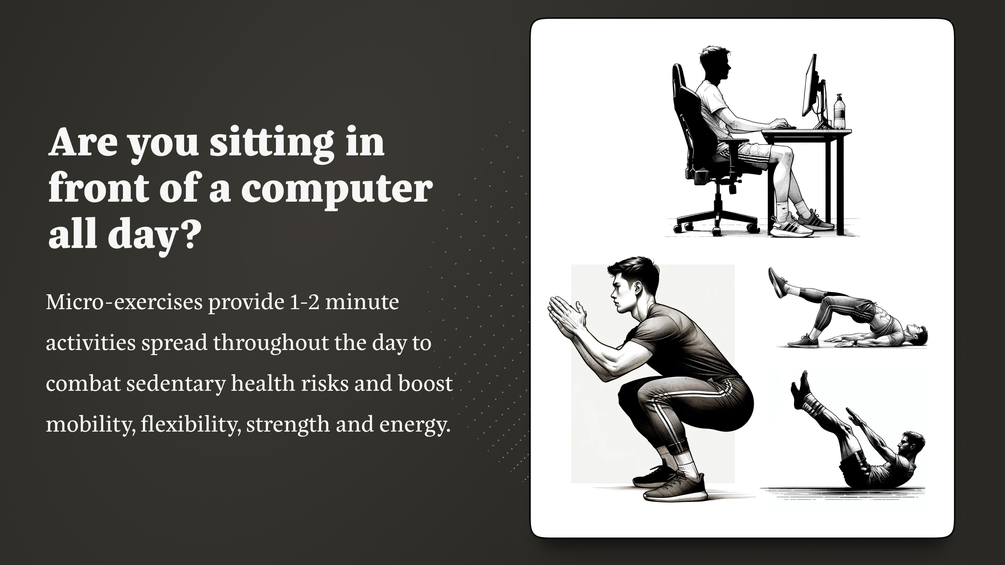 Are you sitting in front of a computer all day?

Micro-exercises provide 1-2 minute activities spread throughout the day to combat sedentary health risks and boost mobility, flexibility, strength and energy.